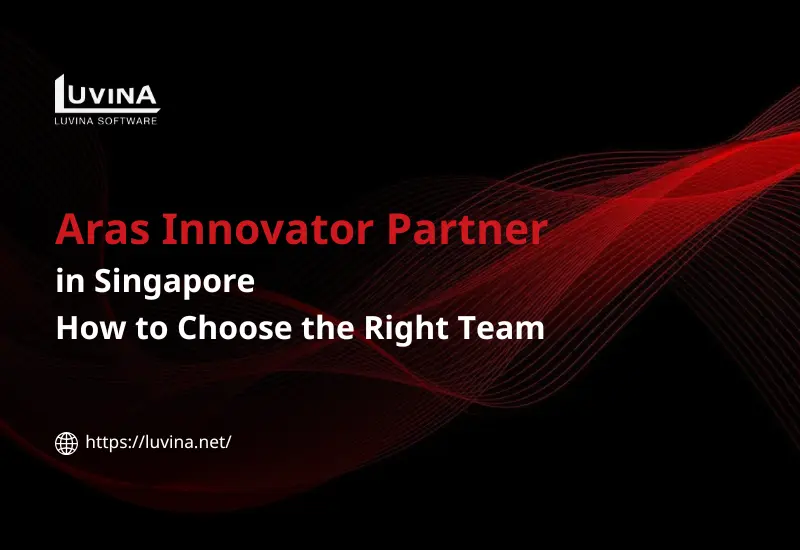 LUVINA
LUVINA SOFTWARE

Aras Innovator Partner
in Singapore
How to Choose the Right Team

https://luvina.net/